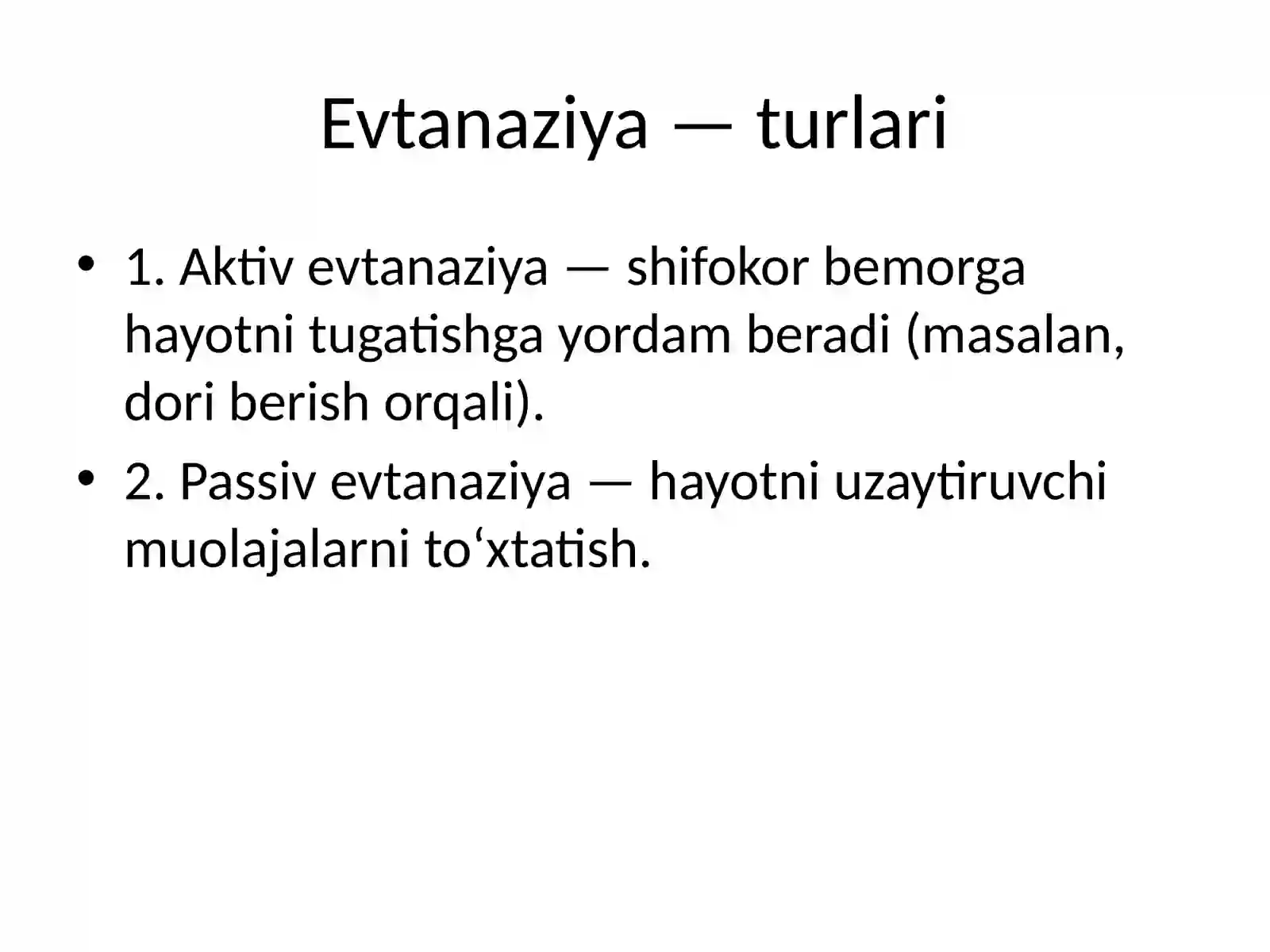 Evtanaziya — turlari

• 1. Aktiv evtanaziya — shifokor bemorga hayotni tugatishga yordam beradi (masalan, dori berish orqali).

• 2. Passiv evtanaziya — hayotni uzaytiruvchi muolajalarni to‘xtatish.